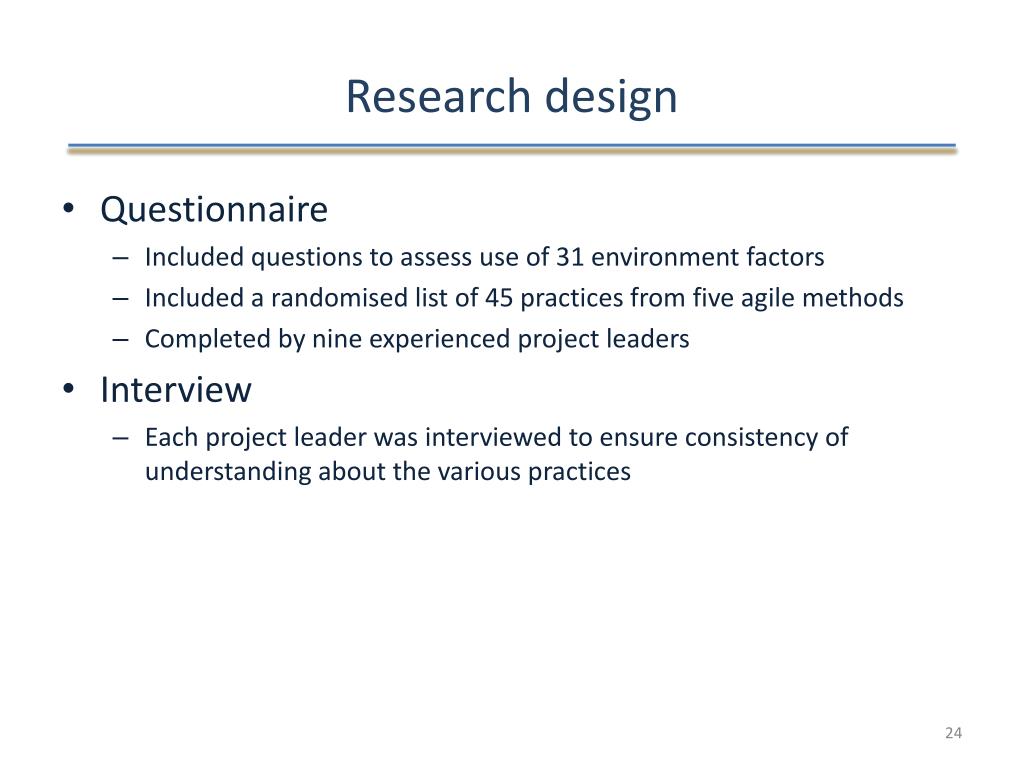 Research design

• Questionnaire
– Included questions to assess use of 31 environment factors
– Included a randomised list of 45 practices from five agile methods
– Completed by nine experienced project leaders

• Interview
– Each project leader was interviewed to ensure consistency of understanding about the various practices

24